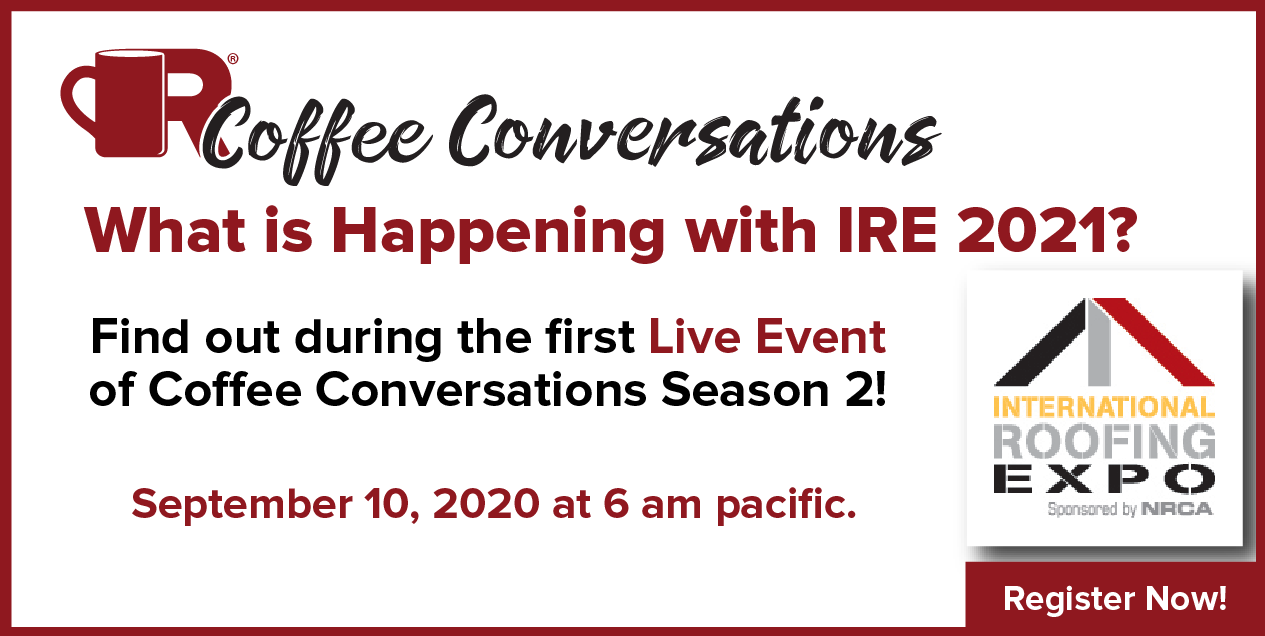 R® Coffee Conversations

What is Happening with IRE 2021?

Find out during the first Live Event of Coffee Conversations Season 2!

September 10, 2020 at 6 am pacific.

INTERNATIONAL ROOFING EXPO
Sponsored by NRCA

Register Now!